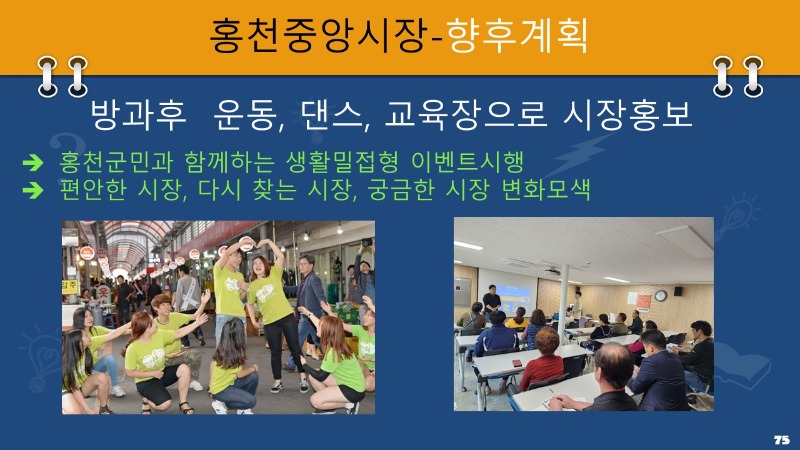 홍천중앙시장-향후계획

방과후 운동, 댄스, 교육장으로 시장홍보

➔ 홍천군민과 함께하는 생활밀접형 이벤트시행
➔ 편안한 시장, 다시 찾는 시장, 궁금한 시장 변화모색

75